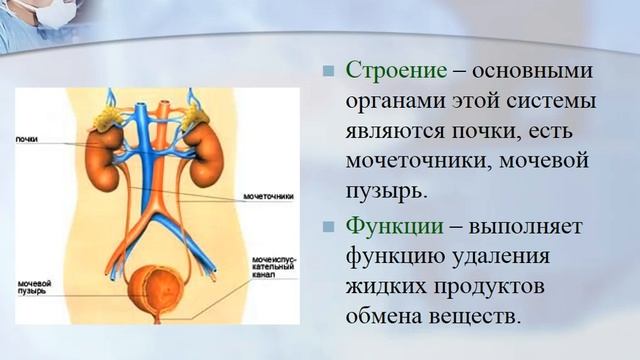 почки

мочеточники

мочеиспускательный канал

мочевой пузырь

Строение – основными органами этой системы являются почки, есть мочеточники, мочевой пузырь.

Функции – выполняет функцию удаления жидких продуктов обмена веществ.